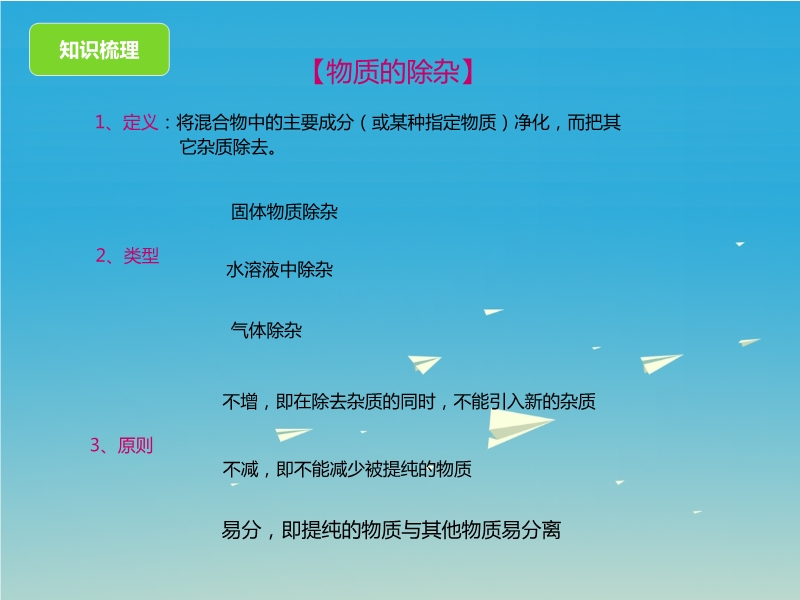 知识梳理

【物质的除杂】

1、定义：将混合物中的主要成分（或某种指定物质）净化，而把其它杂质除去。

2、类型

固体物质除杂

水溶液中除杂

气体除杂

3、原则

不增，即在除去杂质的同时，不能引入新的杂质

不减，即不能减少被提纯的物质

易分，即提纯的物质与其他物质易分离